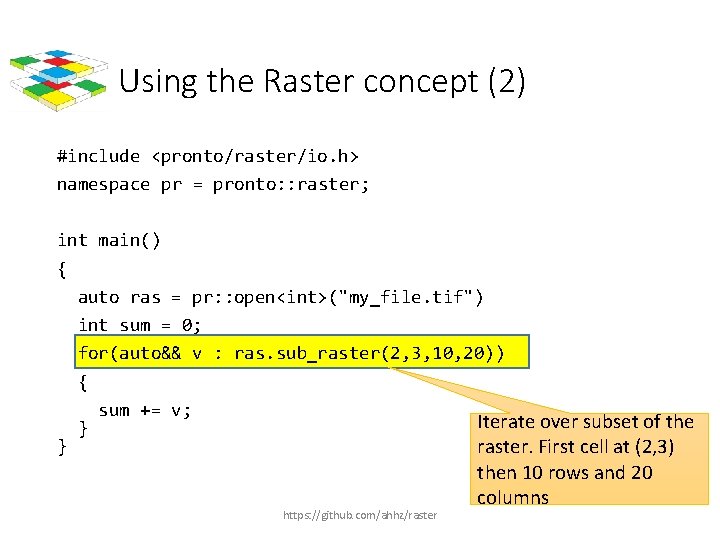 Using the Raster concept (2)

#include <pronto/raster/io.h>
namespace pr = pronto::raster;

int main()
{
  auto ras = pr::open<int>("my_file.tif")
  int sum = 0;
  for(auto&& v : ras.sub_raster(2,3,10,20))
  {
    sum += v;
  }
}

Iterate over subset of the raster. First cell at (2,3) then 10 rows and 20 columns

https://github.com/ahhz/raster